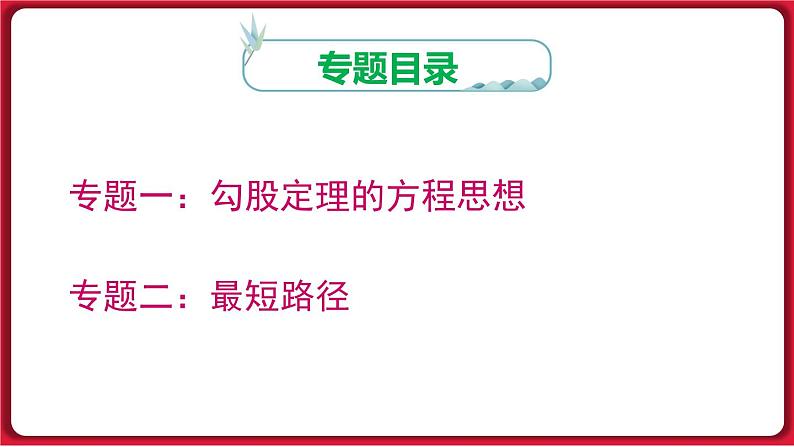 专题目录

专题一：勾股定理的方程思想

专题二：最短路径